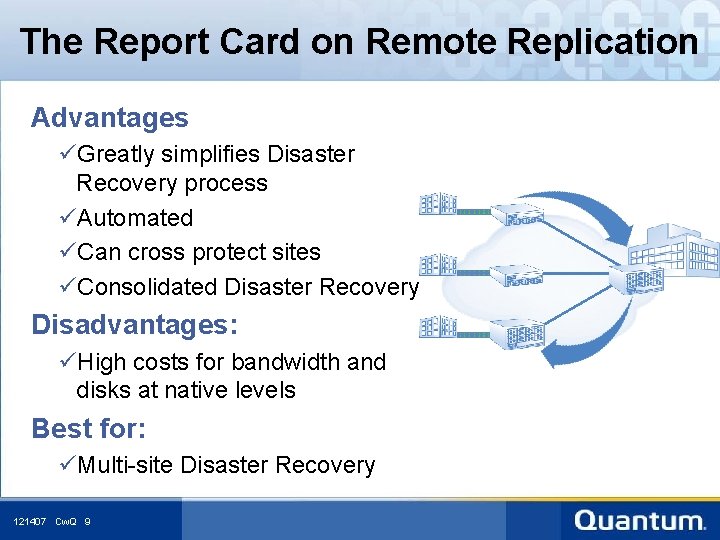 The Report Card on Remote Replication

Advantages

✓Greatly simplifies Disaster Recovery process

✓Automated

✓Can cross protect sites

✓Consolidated Disaster Recovery

Disadvantages:

✓High costs for bandwidth and disks at native levels

Best for:

✓Multi-site Disaster Recovery

121407 CwQ 9

Quantum.